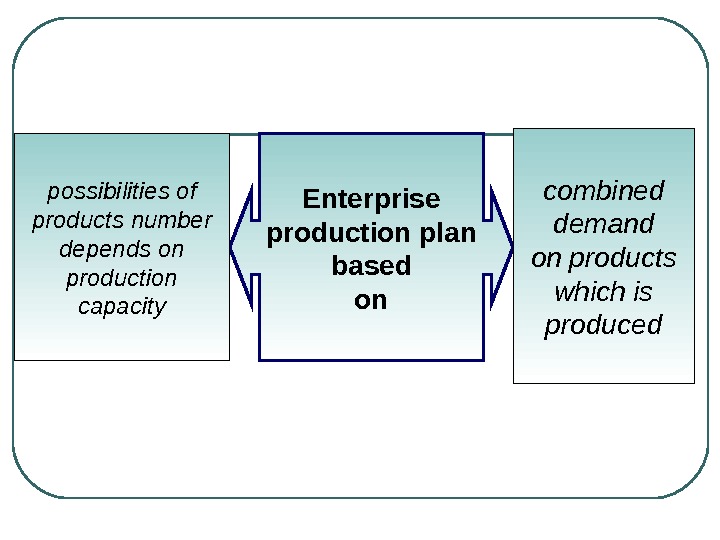 possibilities of products number depends on production capacity

Enterprise production plan based on

combined demand on products which is produced